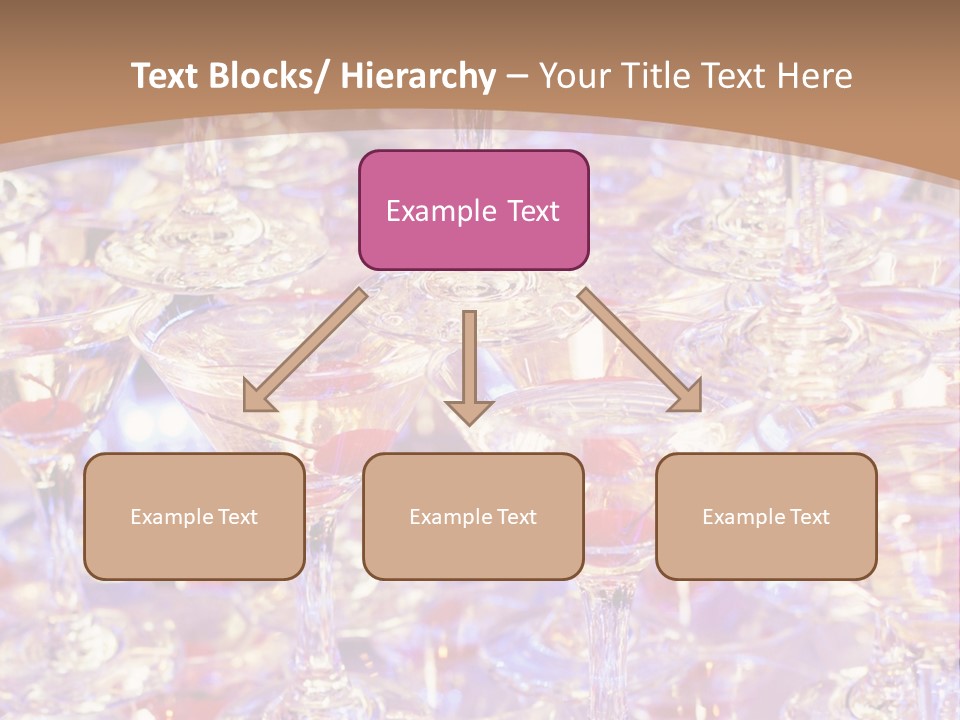 Text Blocks/ Hierarchy – Your Title Text Here

Example Text

Example Text

Example Text

Example Text